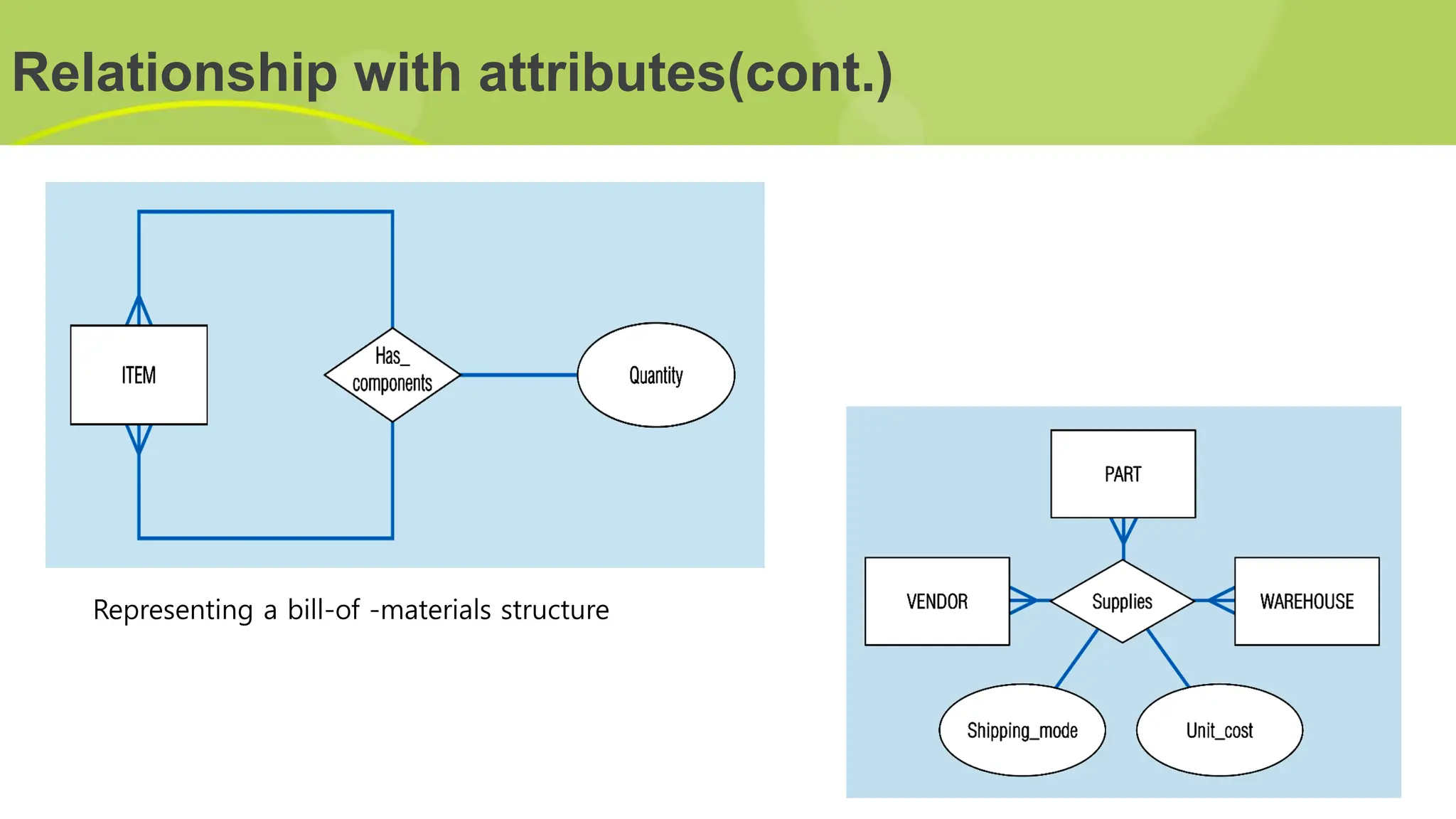 Relationship with attributes(cont.)

ITEM

Has_ components

Quantity

Representing a bill-of -materials structure

PART

VENDOR

Supplies

WAREHOUSE

Shipping_mode

Unit_cost